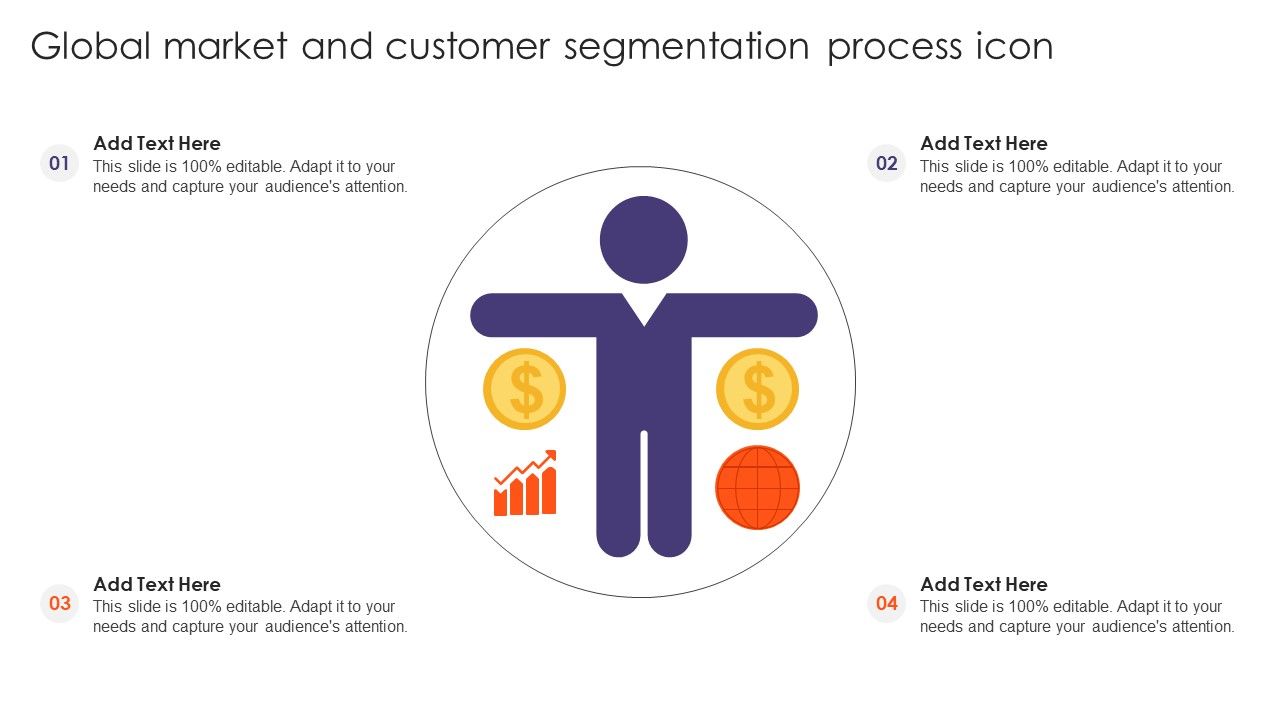 Global market and customer segmentation process icon

01
Add Text Here
This slide is 100% editable. Adapt it to your needs and capture your audience's attention.

02
Add Text Here
This slide is 100% editable. Adapt it to your needs and capture your audience's attention.

$

$

03
Add Text Here
This slide is 100% editable. Adapt it to your needs and capture your audience's attention.

04
Add Text Here
This slide is 100% editable. Adapt it to your needs and capture your audience's attention.